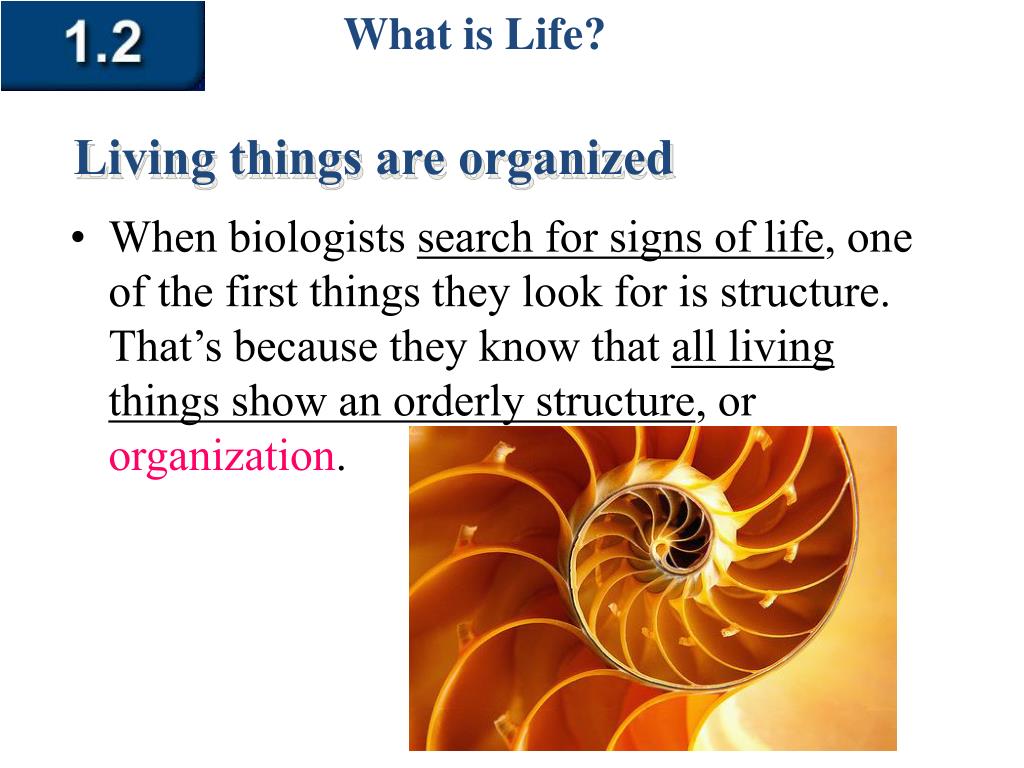 1.2

What is Life?

Living things are organized

• When biologists search for signs of life, one of the first things they look for is structure. That’s because they know that all living things show an orderly structure, or organization.